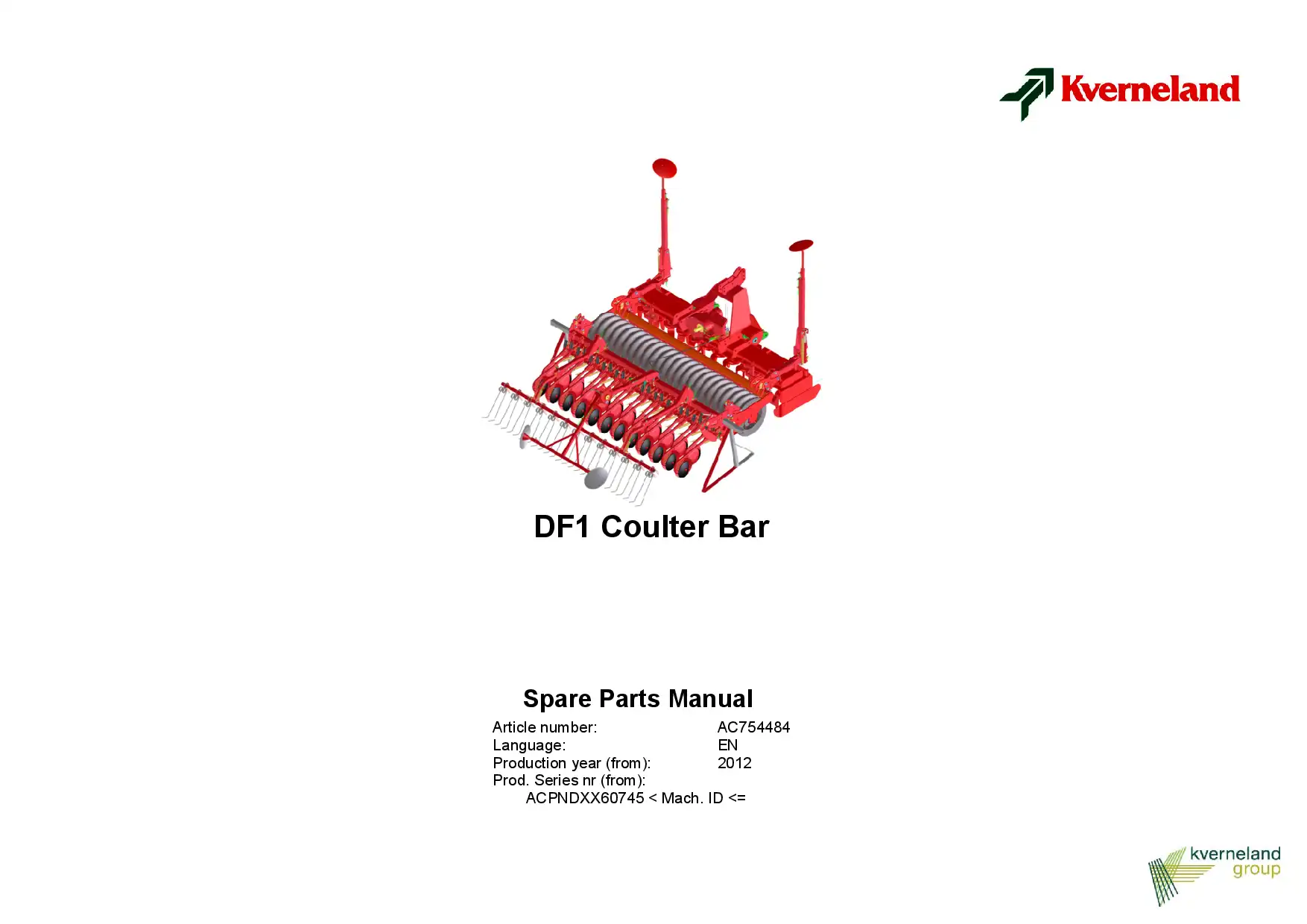 Kverneland

DF1 Coulter Bar

Spare Parts Manual

Article number: AC754484
Language: EN
Production year (from): 2012
Prod. Series nr (from):
ACPNDXX60745 < Mach. ID <=

kverneland group